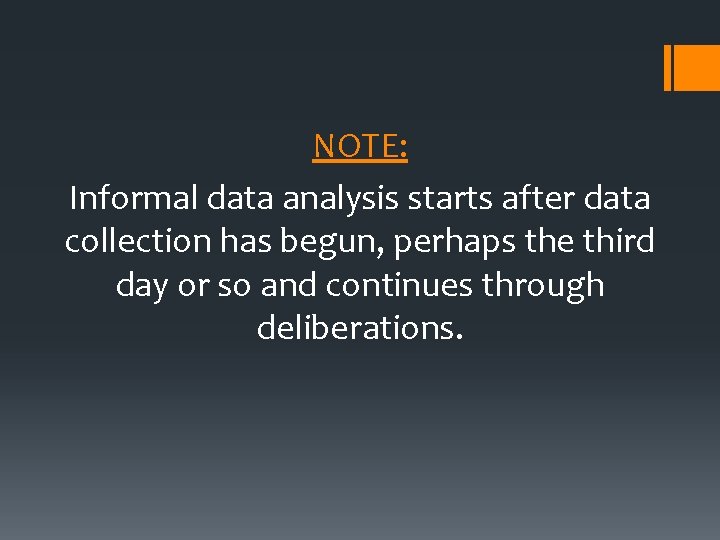 NOTE:

Informal data analysis starts after data collection has begun, perhaps the third day or so and continues through deliberations.